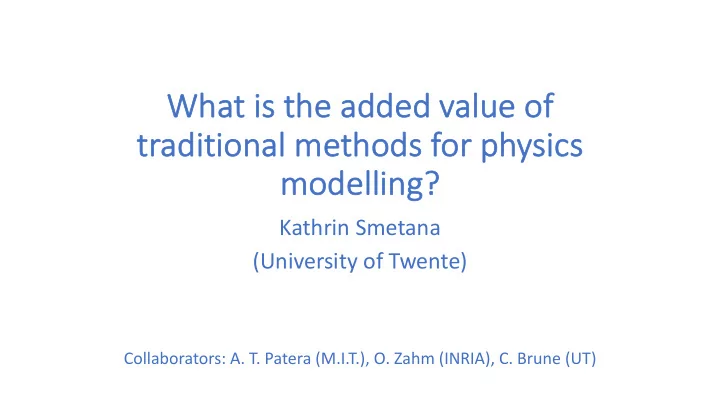 What is the added value of traditional methods for physics modelling?

Kathrin Smetana
(University of Twente)

Collaborators: A. T. Patera (M.I.T.), O. Zahm (INRIA), C. Brune (UT)